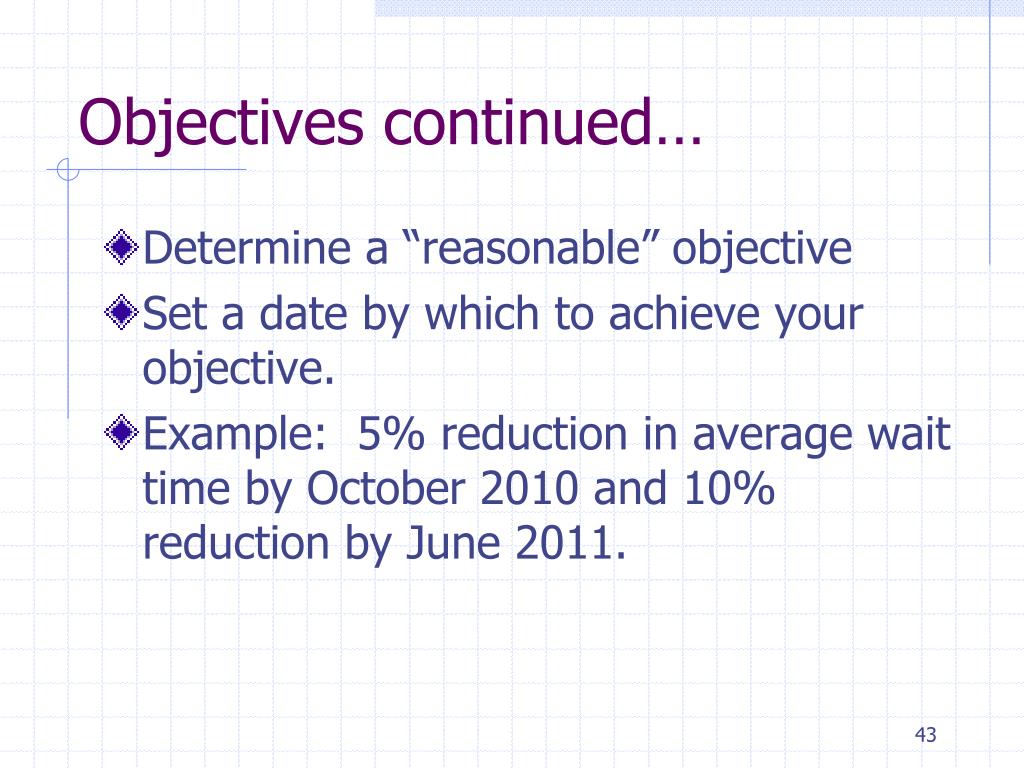 Objectives continued…

Determine a “reasonable” objective

Set a date by which to achieve your objective.

Example: 5% reduction in average wait time by October 2010 and 10% reduction by June 2011.

43